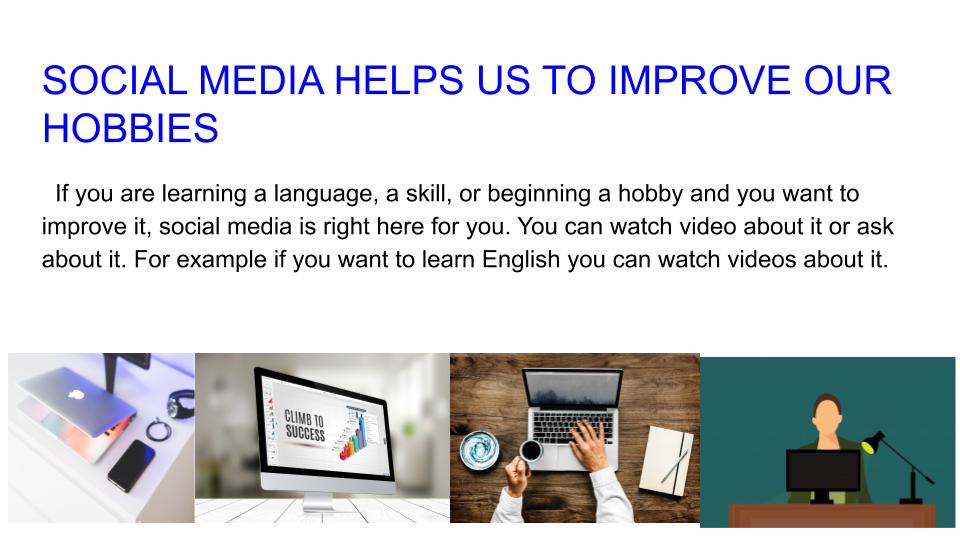 SOCIAL MEDIA HELPS US TO IMPROVE OUR HOBBIES

If you are learning a language, a skill, or beginning a hobby and you want to improve it, social media is right here for you. You can watch video about it or ask about it. For example if you want to learn English you can watch videos about it.

CLIMB TO SUCCESS